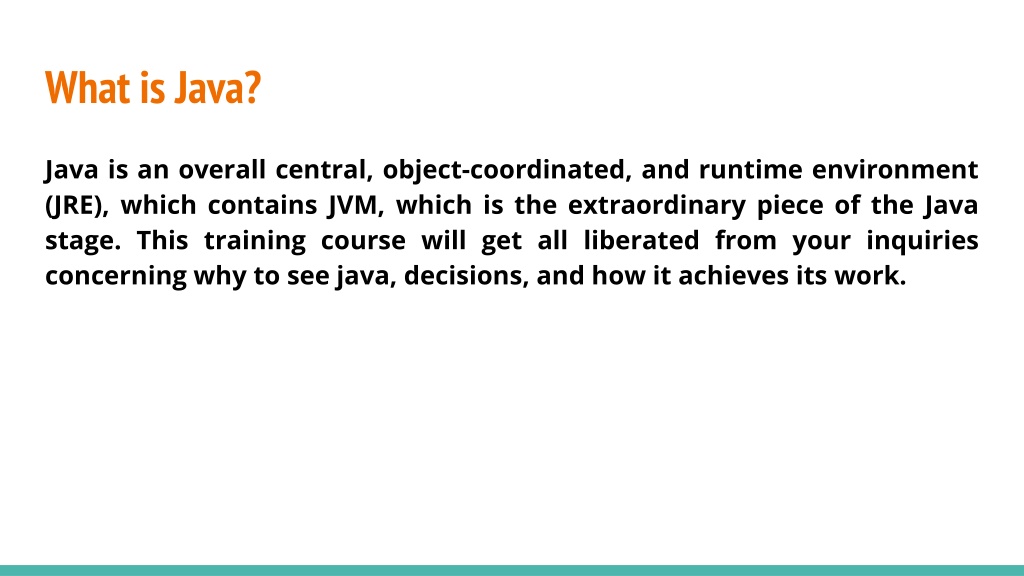 What is Java?

Java is an overall central, object-coordinated, and runtime environment (JRE), which contains JVM, which is the extraordinary piece of the Java stage. This training course will get all liberated from your inquiries concerning why to see java, decisions, and how it achieves its work.